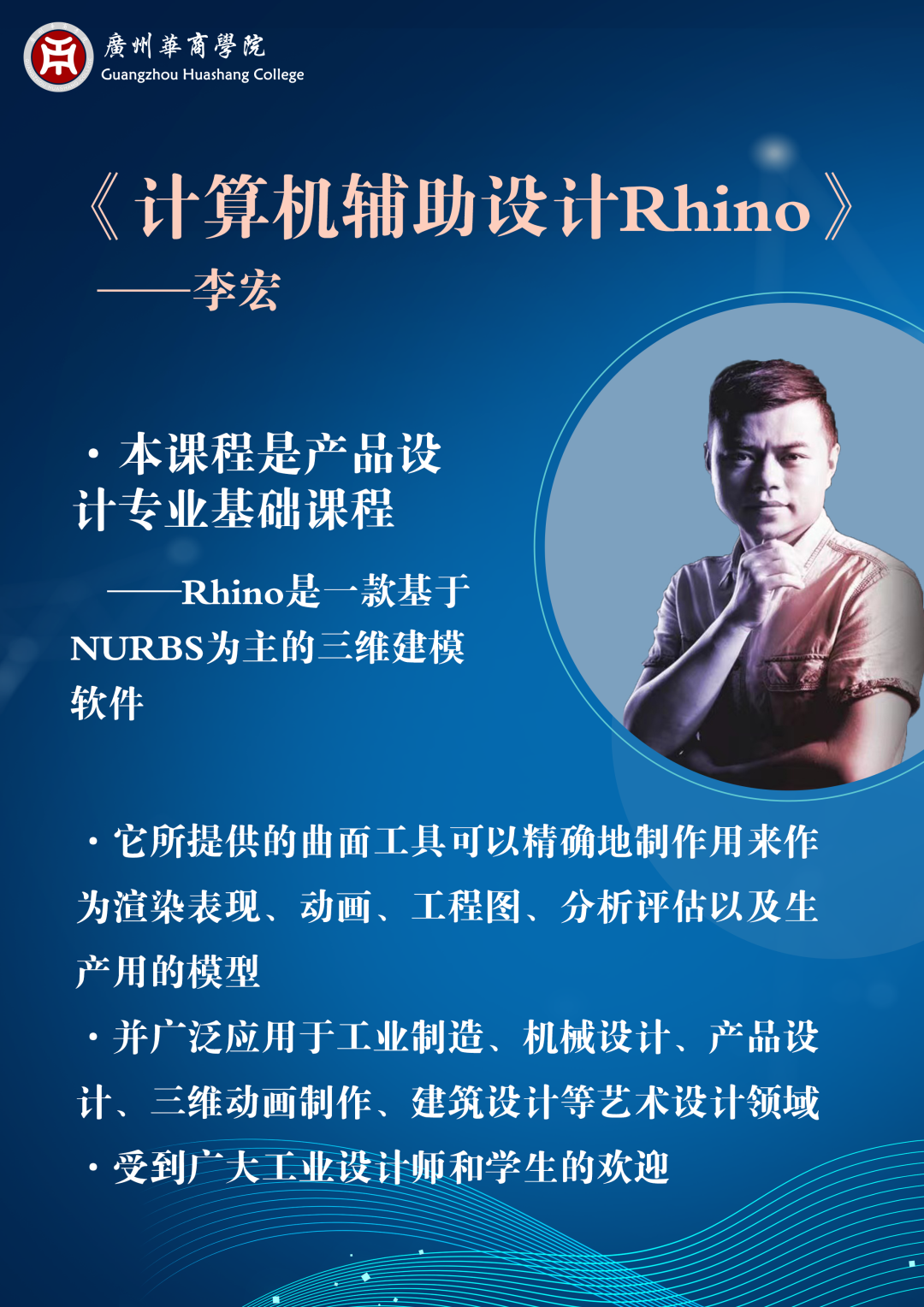 廣州華商學院
Guangzhou Huashang College

《计算机辅助设计Rhino》
——李宏

· 本课程是产品设计专业基础课程

——Rhino是一款基于NURBS为主的三维建模软件

· 它所提供的曲面工具可以精确地制作用来作为渲染表现、动画、工程图、分析评估以及生产用的模型

· 并广泛应用于工业制造、机械设计、产品设计、三维动画制作、建筑设计等艺术设计领域

· 受到广大工业设计师和学生的欢迎